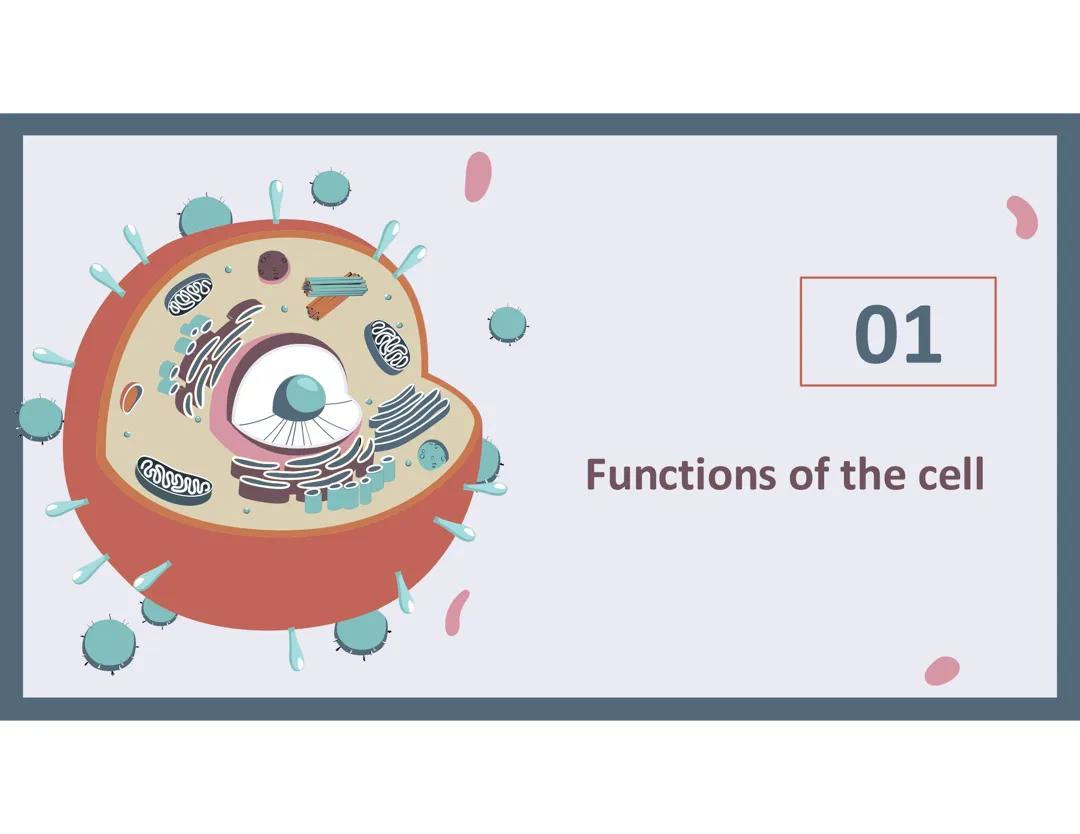 01

Functions of the cell